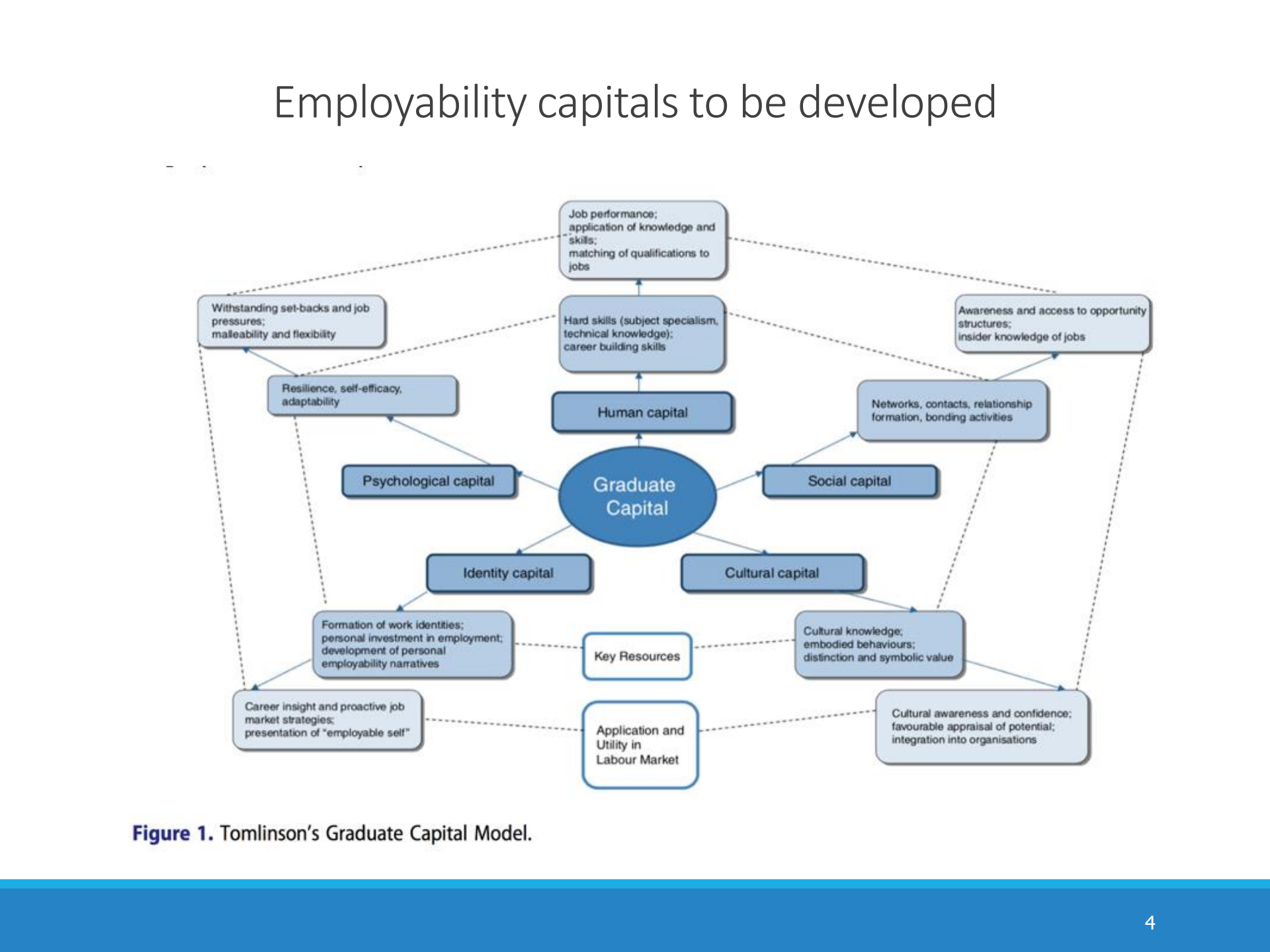 Employability capitals to be developed

Job performance; application of knowledge and skills; matching of qualifications to jobs

Withstanding set-backs and job pressures; malleability and flexibility

Hard skills (subject specialism, technical knowledge); career building skills

Awareness and access to opportunity structures; insider knowledge of jobs

Resilience, self-efficacy, adaptability

Human capital

Networks, contacts, relationship formation, bonding activities

Psychological capital

Graduate Capital

Social capital

Identity capital

Cultural capital

Formation of work identities; personal investment in employment; development of personal employability narratives

Key Resources

Cultural knowledge; embodied behaviours; distinction and symbolic value

Career insight and proactive job market strategies; presentation of "employable self"

Application and Utility in Labour Market

Cultural awareness and confidence; favourable appraisal of potential; integration into organisations

Figure 1. Tomlinson's Graduate Capital Model.

4